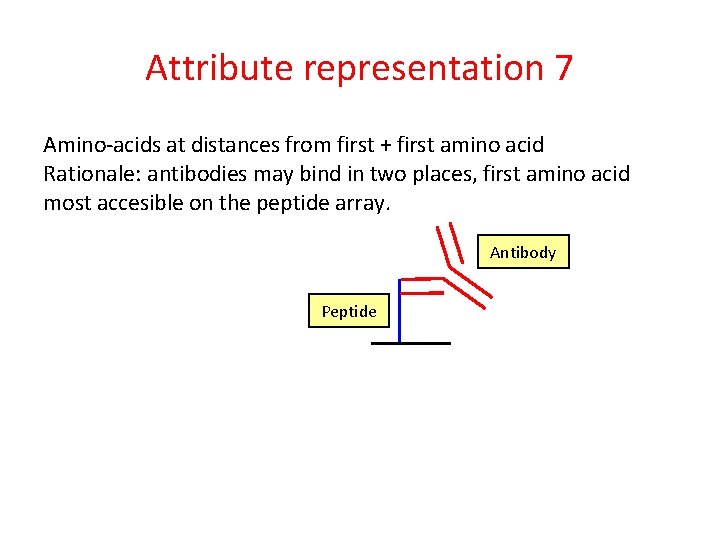 Attribute representation 7

Amino-acids at distances from first + first amino acid
Rationale: antibodies may bind in two places, first amino acid most accesible on the peptide array.

Antibody

Peptide